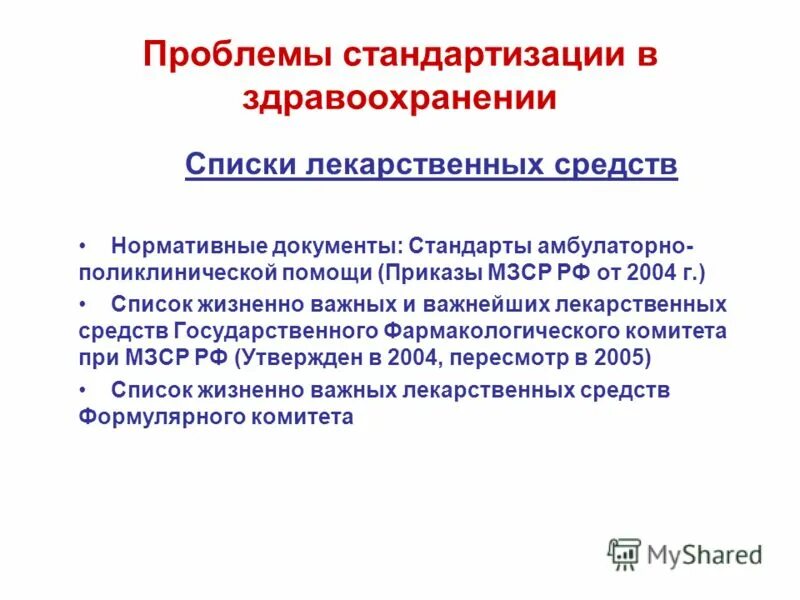 Проблемы стандартизации в здравоохранении

Списки лекарственных средств

• Нормативные документы: Стандарты амбулаторно-поликлинической помощи (Приказы МЗСР РФ от 2004 г.)

• Список жизненно важных и важнейших лекарственных средств Государственного Фармакологического комитета при МЗСР РФ (Утвержден в 2004, пересмотр в 2005)

• Список жизненно важных лекарственных средств Формулярного комитета

MyShared